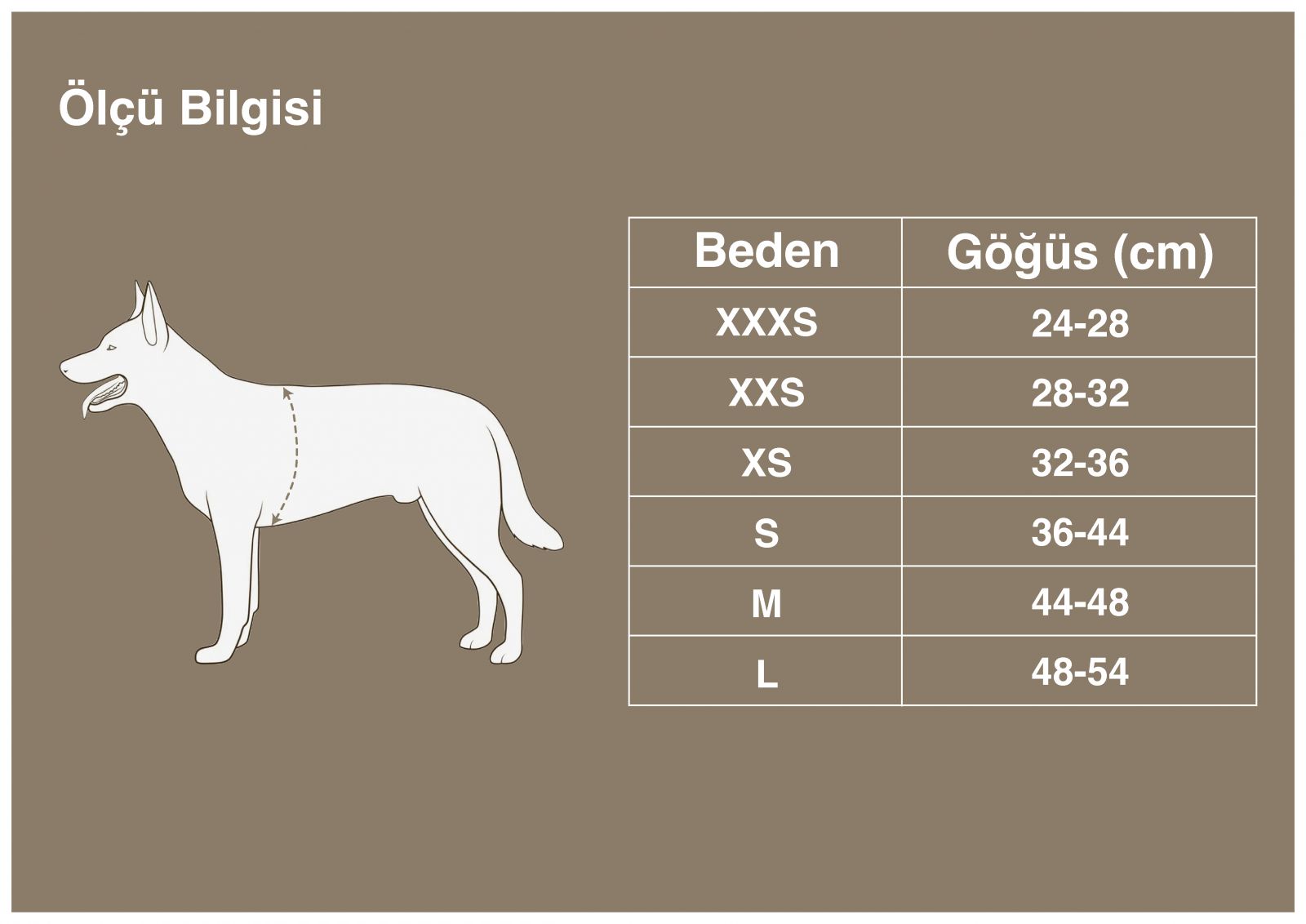 Ölçü Bilgisi

| Beden | Göğüs (cm) |
|---|---|
| XXXS | 24-28 |
| XXS | 28-32 |
| XS | 32-36 |
| S | 36-44 |
| M | 44-48 |
| L | 48-54 |